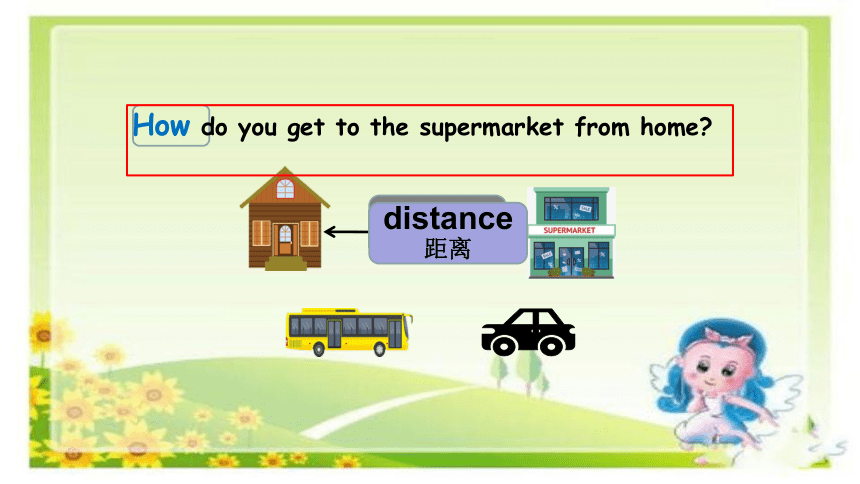 How do you get to the supermarket from home?

distance
距离

SUPERMARKET